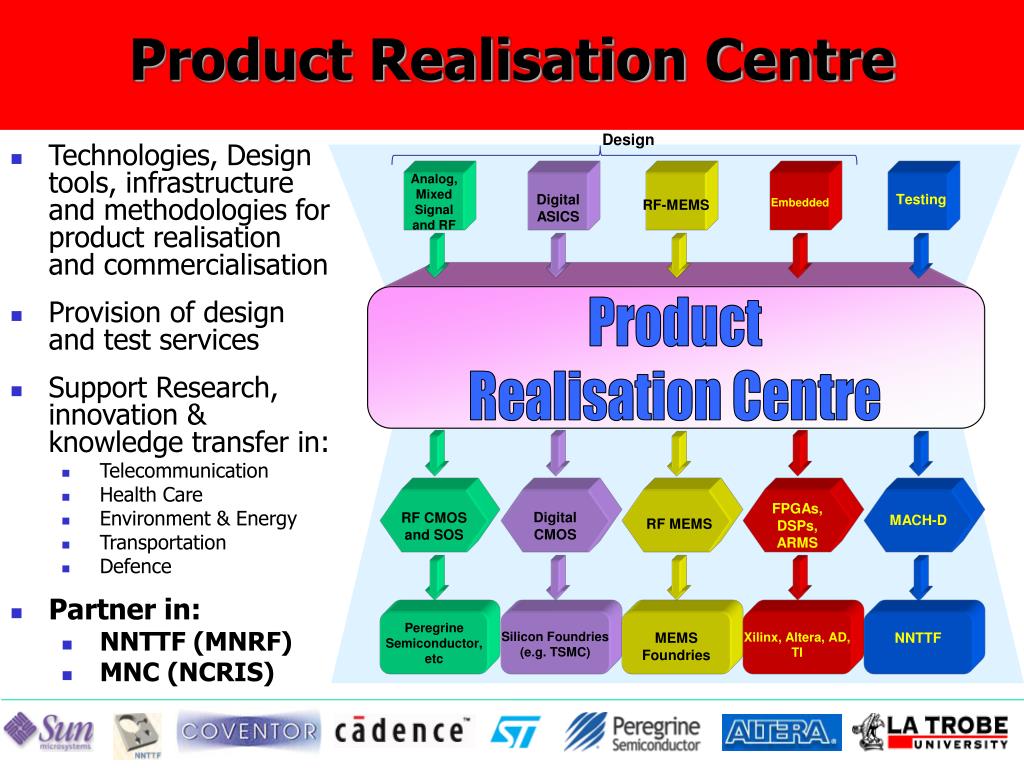 Product Realisation Centre

- Technologies, Design tools, infrastructure and methodologies for product realisation and commercialisation
- Provision of design and test services
- Support Research, innovation & knowledge transfer in:
  - Telecommunication
  - Health Care
  - Environment & Energy
  - Transportation
  - Defence
- Partner in:
  - NNTTF (MNRF)
  - MNC (NCRIS)

Design

Analog, Mixed Signal and RF

Digital ASICS

RF-MEMS

Embedded

Testing

Product Realisation Centre

RF CMOS and SOS

Digital CMOS

RF MEMS

FPGAs, DSPs, ARMS

MACH-D

Peregrine Semiconductor, etc

Silicon Foundries (e.g. TSMC)

MEMS Foundries

Xilinx, Altera, AD, TI

NNTTF

Sun microsystems NNTTF COVENTOR cādence ST Peregrine Semiconductor ALTERA LA TROBE UNIVERSITY